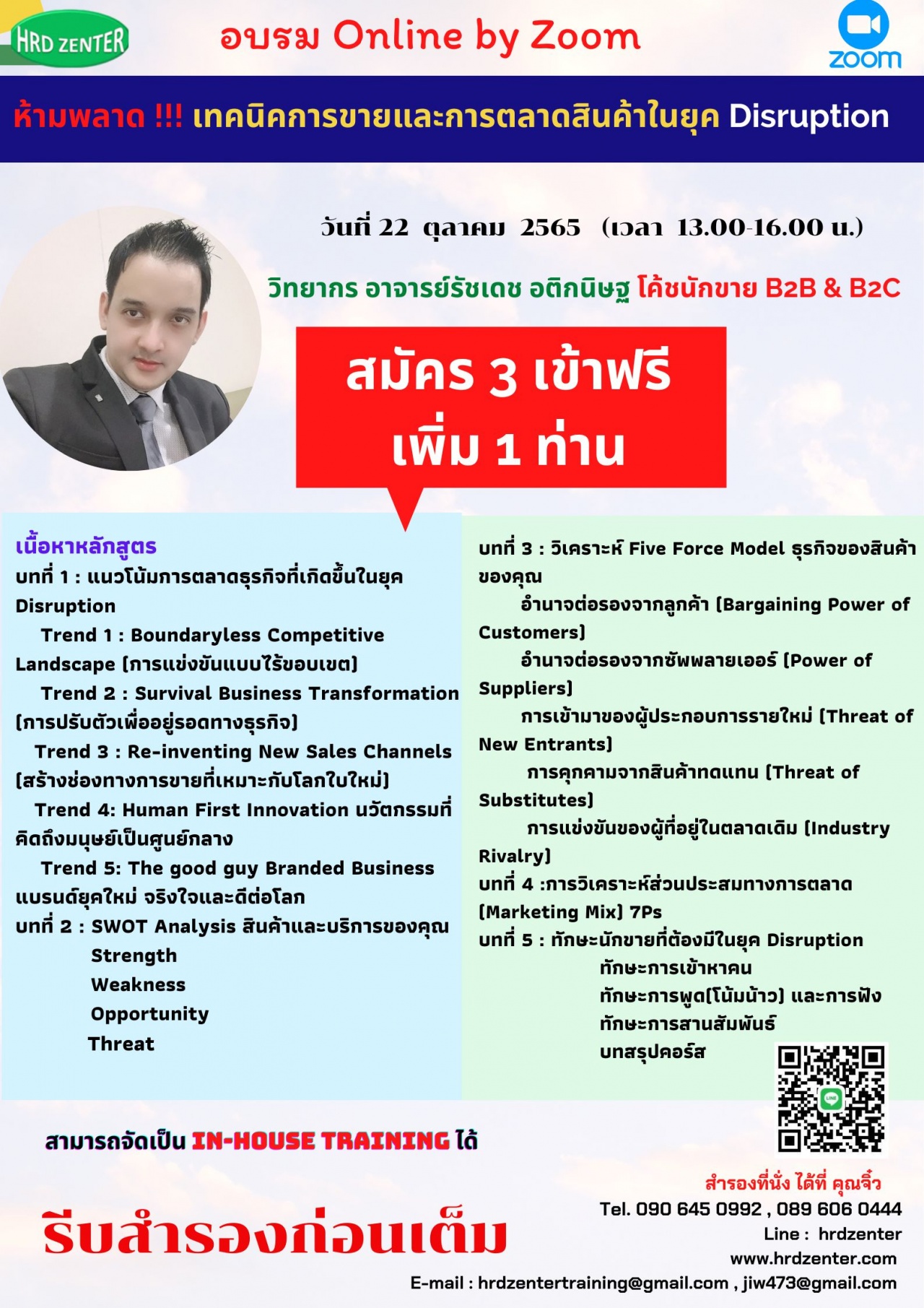 HRD ZENTER

อบรม Online by Zoom

zoom

ห้ามพลาด !!! เทคนิคการขายและการตลาดสินค้าในยุค Disruption

วันที่ 22 ตุลาคม 2565 (เวลา 13.00-16.00 น.)

วิทยากร อาจารย์รัชเดช อติกนิษฐ โค้ชนักขาย B2B & B2C

สมัคร 3 เข้าฟรี เพิ่ม 1 ท่าน

เนื้อหาหลักสูตร

บทที่ 1 : แนวโน้มการตลาดธุรกิจที่เกิดขึ้นในยุค Disruption

Trend 1 : Boundaryless Competitive Landscape (การแข่งขันแบบไร้ขอบเขต)

Trend 2 : Survival Business Transformation (การปรับตัวเพื่ออยู่รอดทางธุรกิจ)

Trend 3 : Re-inventing New Sales Channels (สร้างช่องทางการขายที่เหมาะกับโลกใบใหม่)

Trend 4: Human First Innovation นวัตกรรมที่คิดถึงมนุษย์เป็นศูนย์กลาง

Trend 5: The good guy Branded Business แบรนด์ยุคใหม่ จริงใจและดีต่อโลก

บทที่ 2 : SWOT Analysis สินค้าและบริการของคุณ

Strength

Weakness

Opportunity

Threat

บทที่ 3 : วิเคราะห์ Five Force Model ธุรกิจของสินค้าของคุณ

อำนาจต่อรองจากลูกค้า (Bargaining Power of Customers)

อำนาจต่อรองจากซัพพลายเออร์ (Power of Suppliers)

การเข้ามาของผู้ประกอบการรายใหม่ (Threat of New Entrants)

การคุกคามจากสินค้าทดแทน (Threat of Substitutes)

การแข่งขันของผู้ที่อยู่ในตลาดเดิม (Industry Rivalry)

บทที่ 4 :การวิเคราะห์ส่วนประสมทางการตลาด (Marketing Mix) 7Ps

บทที่ 5 : ทักษะนักขายที่ต้องมีในยุค Disruption

ทักษะการเข้าหาคน

ทักษะการพูด(โน้มน้าว) และการฟัง

ทักษะการสานสัมพันธ์

บทสรุปคอร์ส

สามารถจัดเป็น IN-HOUSE TRAINING ได้

รีบสำรองก่อนเต็ม

สำรองที่นั่ง ได้ที่ คุณจิ๋ว

Tel. 090 645 0992 , 089 606 0444

Line : hrdzenter

www.hrdzenter.com

E-mail : hrdzentertraining@gmail.com , jiw473@gmail.com